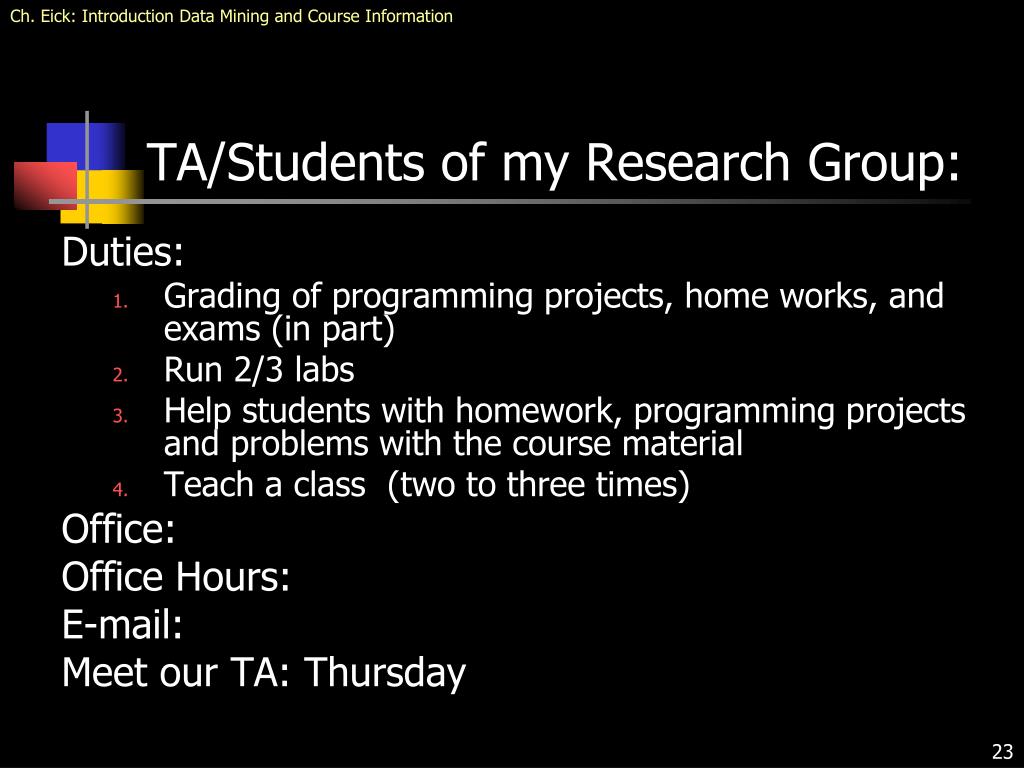 Ch. Eick: Introduction Data Mining and Course Information

TA/Students of my Research Group:

Duties:
1. Grading of programming projects, home works, and exams (in part)
2. Run 2/3 labs
3. Help students with homework, programming projects and problems with the course material
4. Teach a class (two to three times)

Office:
Office Hours:
E-mail:
Meet our TA: Thursday

23